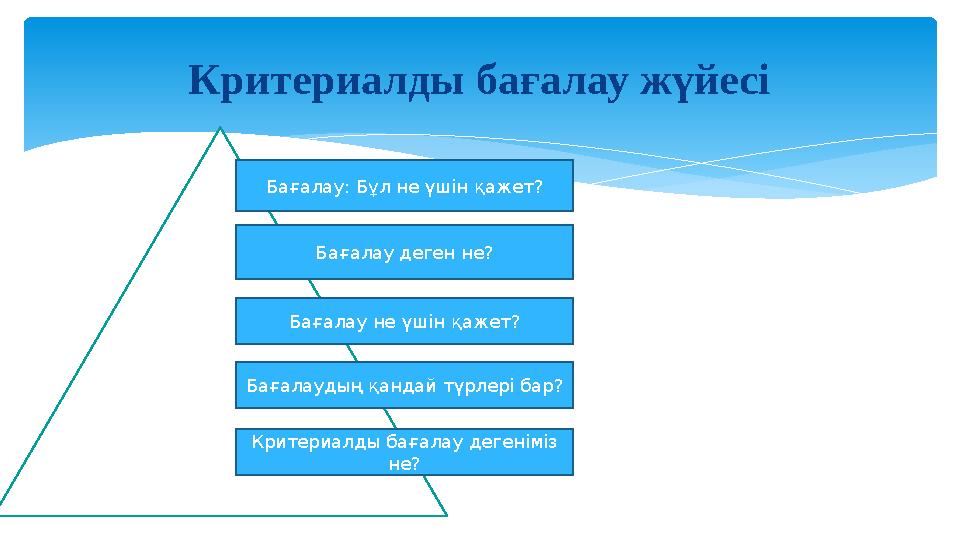 Критериалды бағалау жүйесі

Бағалау: Бұл не үшін қажет?

Бағалау деген не?

Бағалау не үшін қажет?

Бағалаудың қандай түрлері бар?

Критериалды бағалау дегеніміз не?